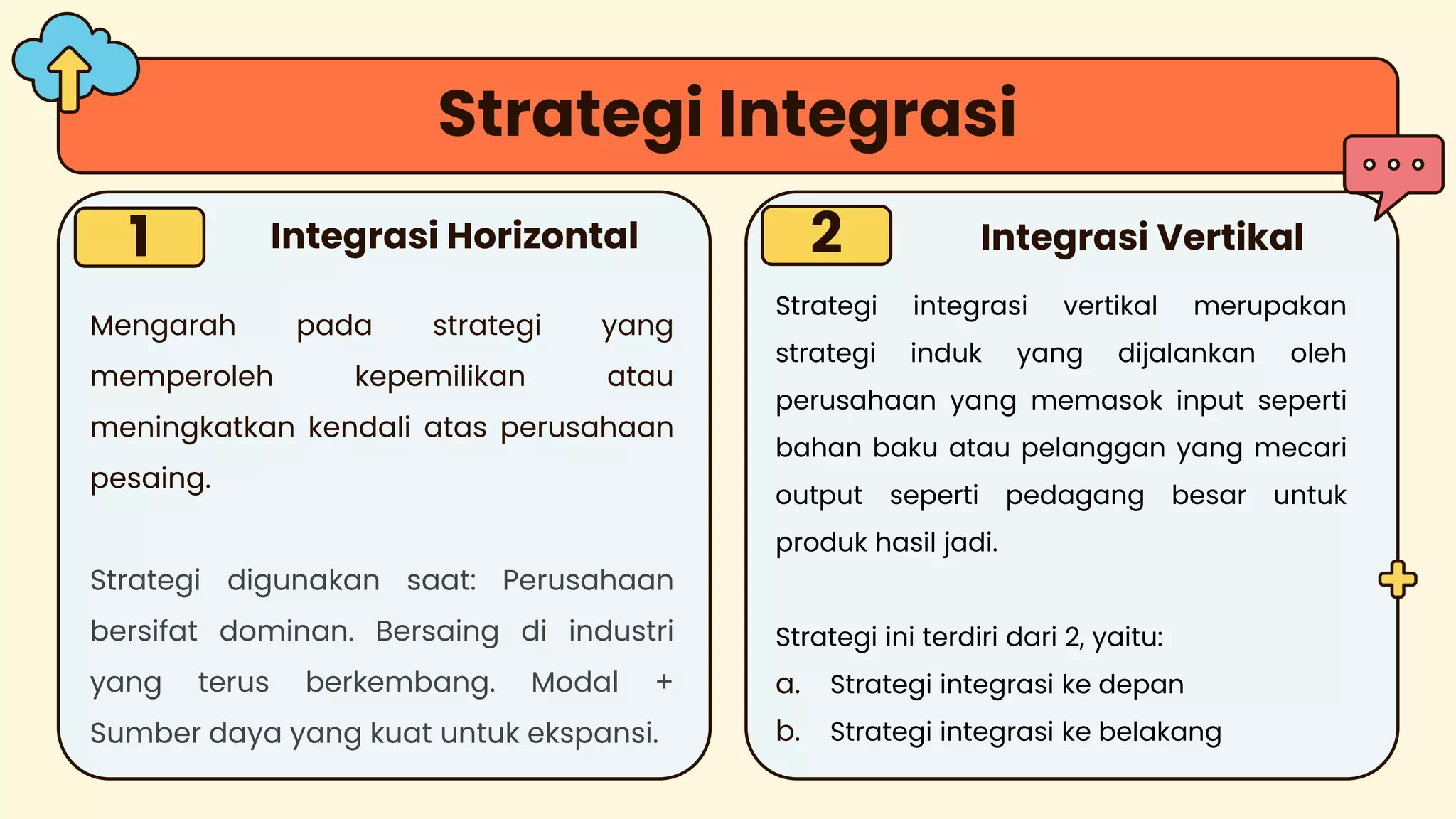 Strategi Integrasi

1

Integrasi Horizontal

Mengarah pada strategi yang memperoleh kepemilikan atau meningkatkan kendali atas perusahaan pesaing.

Strategi digunakan saat: Perusahaan bersifat dominan. Bersaing di industri yang terus berkembang. Modal + Sumber daya yang kuat untuk ekspansi.

2

Integrasi Vertikal

Strategi integrasi vertikal merupakan strategi induk yang dijalankan oleh perusahaan yang memasok input seperti bahan baku atau pelanggan yang mecari output seperti pedagang besar untuk produk hasil jadi.

Strategi ini terdiri dari 2, yaitu:
a. Strategi integrasi ke depan
b. Strategi integrasi ke belakang